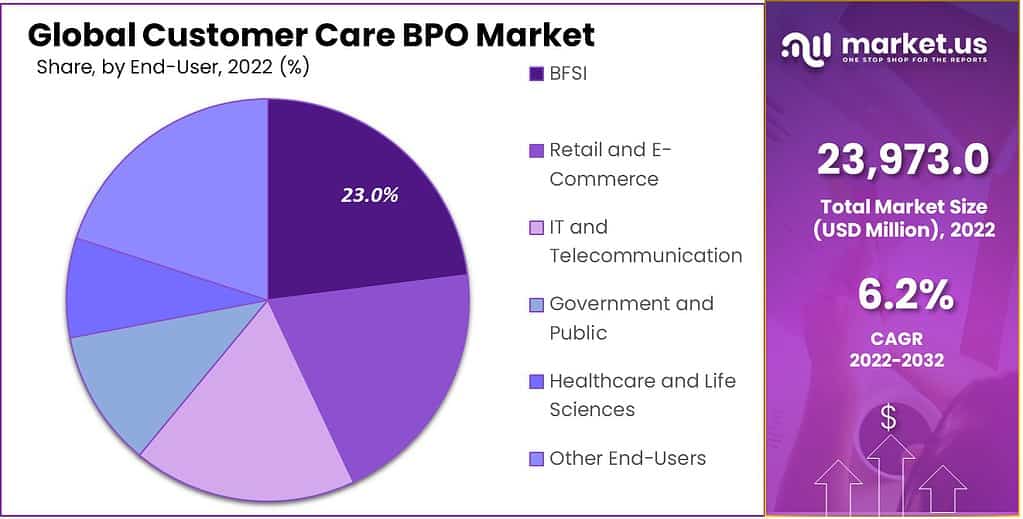 Global Customer Care BPO Market

Share, by End-User, 2022 (%)

23.0%

BFSI

Retail and E-Commerce

IT and Telecommunication

Government and Public

Healthcare and Life Sciences

Other End-Users

market.us

ONE STOP SHOP FOR THE REPORTS

23,973.0

Total Market Size (USD Million), 2022

6.2%

CAGR 2022-2032

$